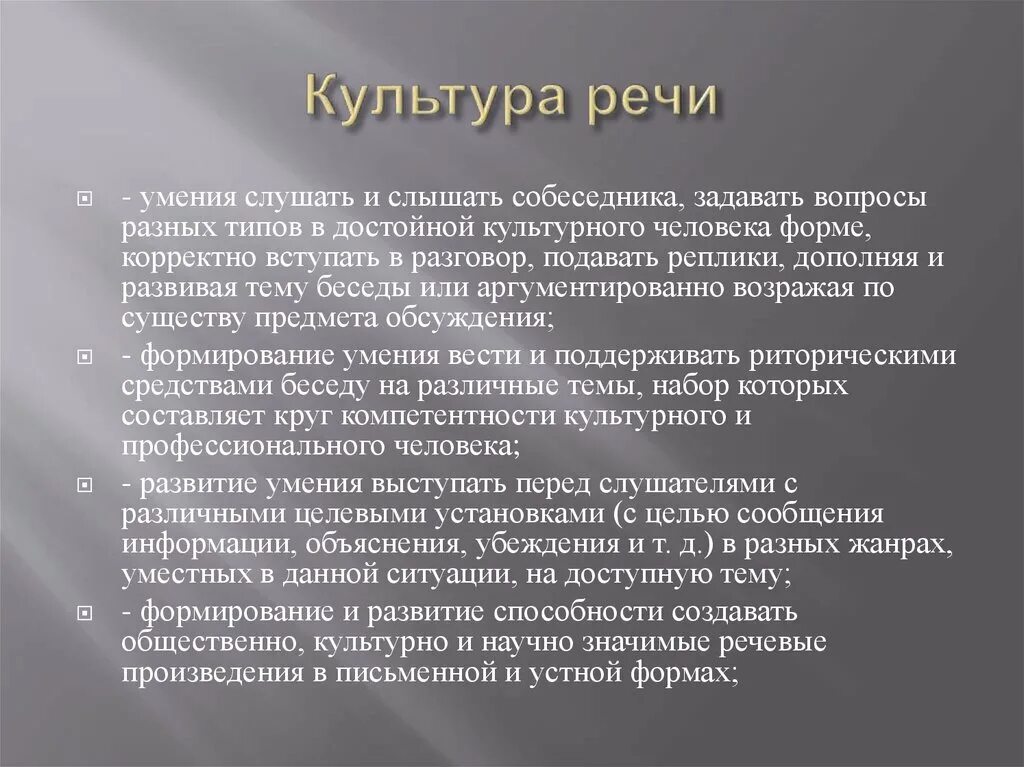 Культура речи

- умения слушать и слышать собеседника, задавать вопросы разных типов в достойной культурного человека форме, корректно вступать в разговор, подавать реплики, дополняя и развивая тему беседы или аргументированно возражая по существу предмета обсуждения;

- формирование умения вести и поддерживать риторическими средствами беседу на различные темы, набор которых составляет круг компетентности культурного и профессионального человека;

- развитие умения выступать перед слушателями с различными целевыми установками (с целью сообщения информации, объяснения, убеждения и т. д.) в разных жанрах, уместных в данной ситуации, на доступную тему;

- формирование и развитие способности создавать общественно, культурно и научно значимые речевые произведения в письменной и устной формах;